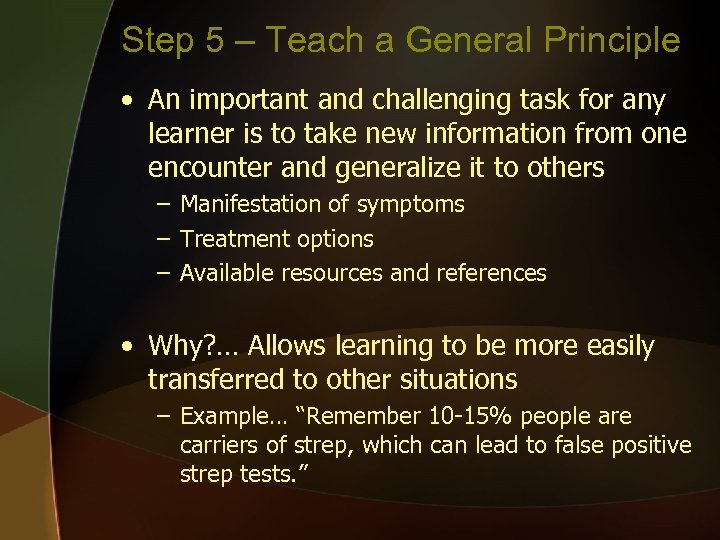 Step 5 – Teach a General Principle

• An important and challenging task for any learner is to take new information from one encounter and generalize it to others
– Manifestation of symptoms
– Treatment options
– Available resources and references

• Why?... Allows learning to be more easily transferred to other situations
– Example... "Remember 10-15% people are carriers of strep, which can lead to false positive strep tests."